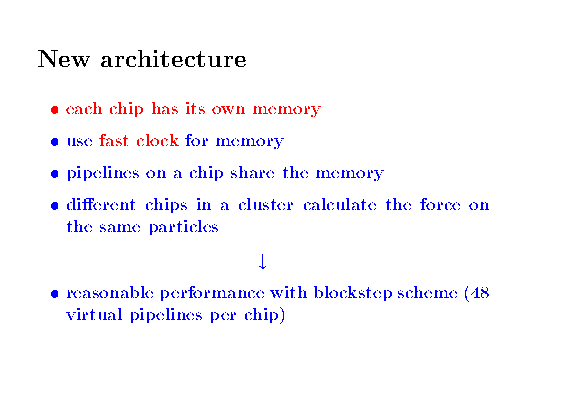 New architecture

• each chip has its own memory

• use fast clock for memory

• pipelines on a chip share the memory

• different chips in a cluster calculate the force on the same particles

$\downarrow$

• reasonable performance with blockstep scheme (48 virtual pipelines per chip)